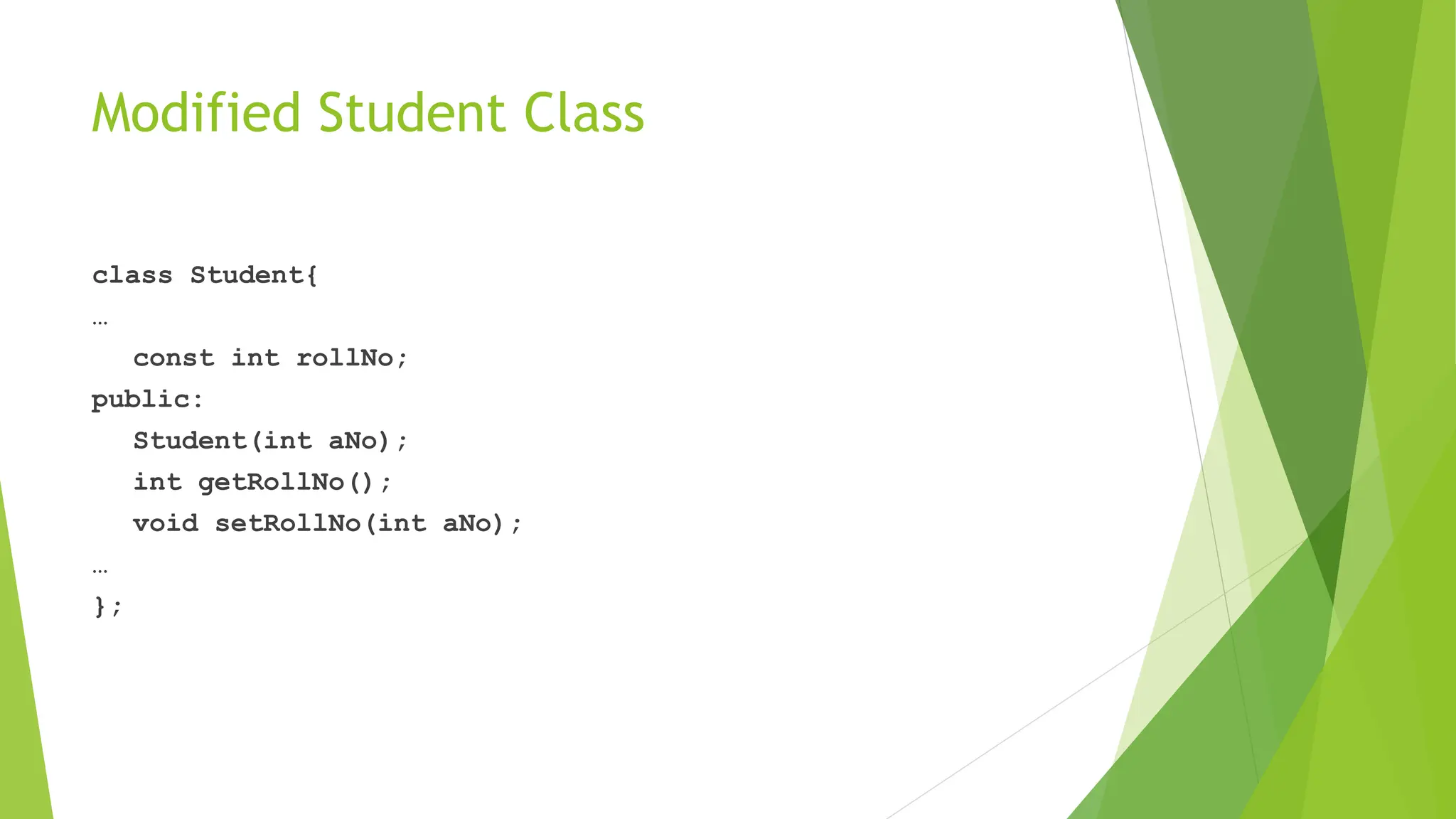 Modified Student Class

class Student{
…
const int rollNo;
public:
Student(int aNo);
int getRollNo();
void setRollNo(int aNo);
…
};